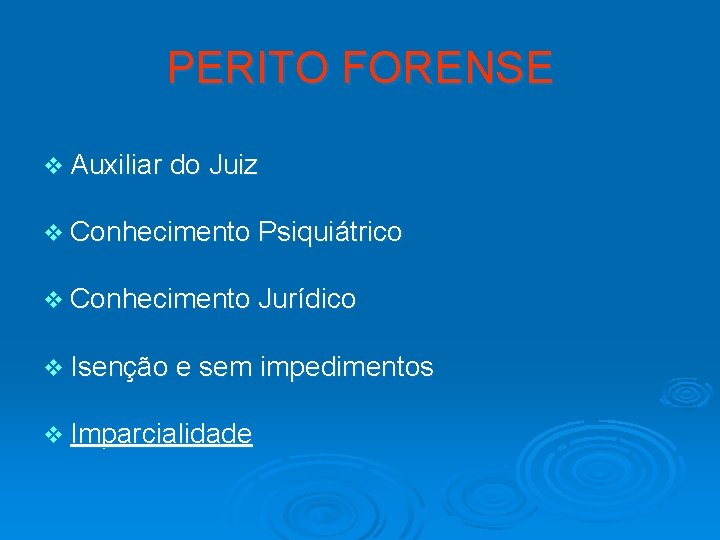 PERITO FORENSE

❖ Auxiliar do Juiz

❖ Conhecimento Psiquiátrico

❖ Conhecimento Jurídico

❖ Isenção e sem impedimentos

❖ Imparcialidade